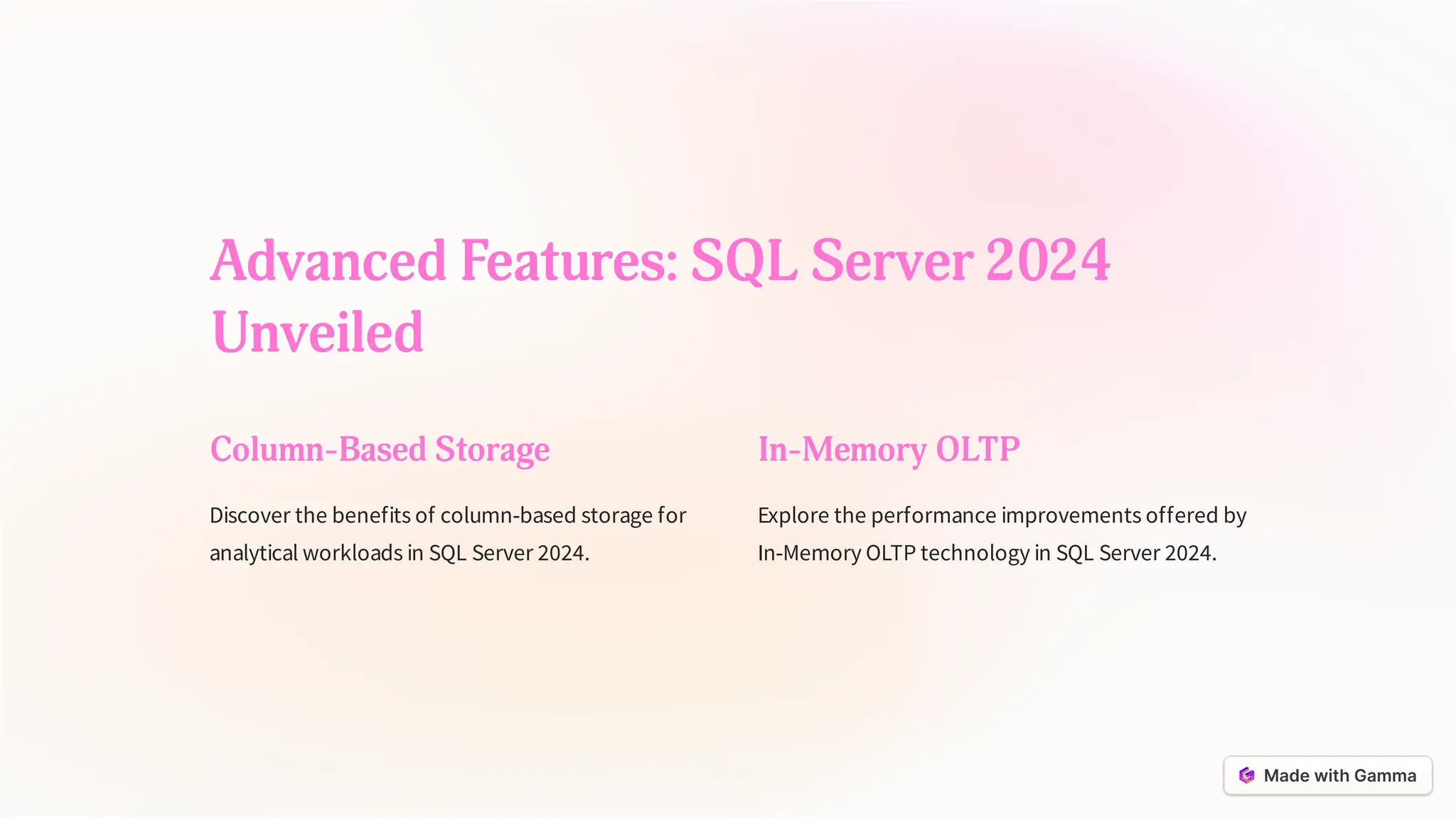 Advanced Features: SQL Server 2024 Unveiled

Column-Based Storage

Discover the benefits of column-based storage for analytical workloads in SQL Server 2024.

In-Memory OLTP

Explore the performance improvements offered by In-Memory OLTP technology in SQL Server 2024.

Made with Gamma